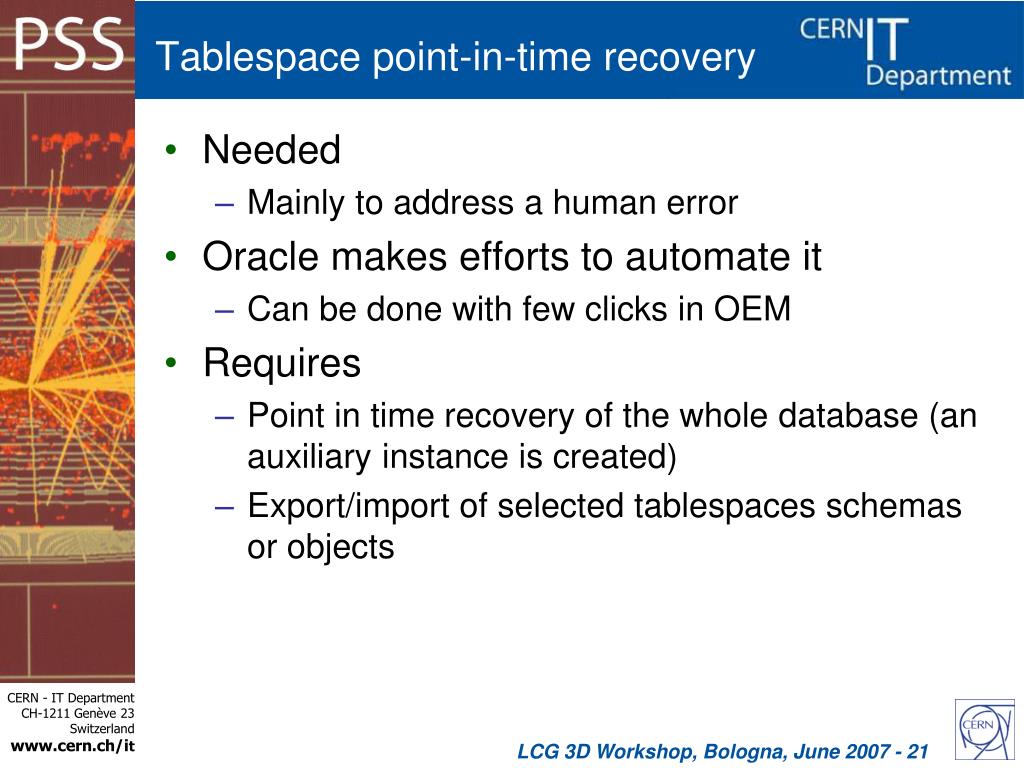 PSS

Tablespace point-in-time recovery

CERN IT Department

• Needed
– Mainly to address a human error
• Oracle makes efforts to automate it
– Can be done with few clicks in OEM
• Requires
– Point in time recovery of the whole database (an auxiliary instance is created)
– Export/import of selected tablespaces schemas or objects

CERN - IT Department
CH-1211 Genève 23
Switzerland
www.cern.ch/it

LCG 3D Workshop, Bologna, June 2007 - 21

CERN